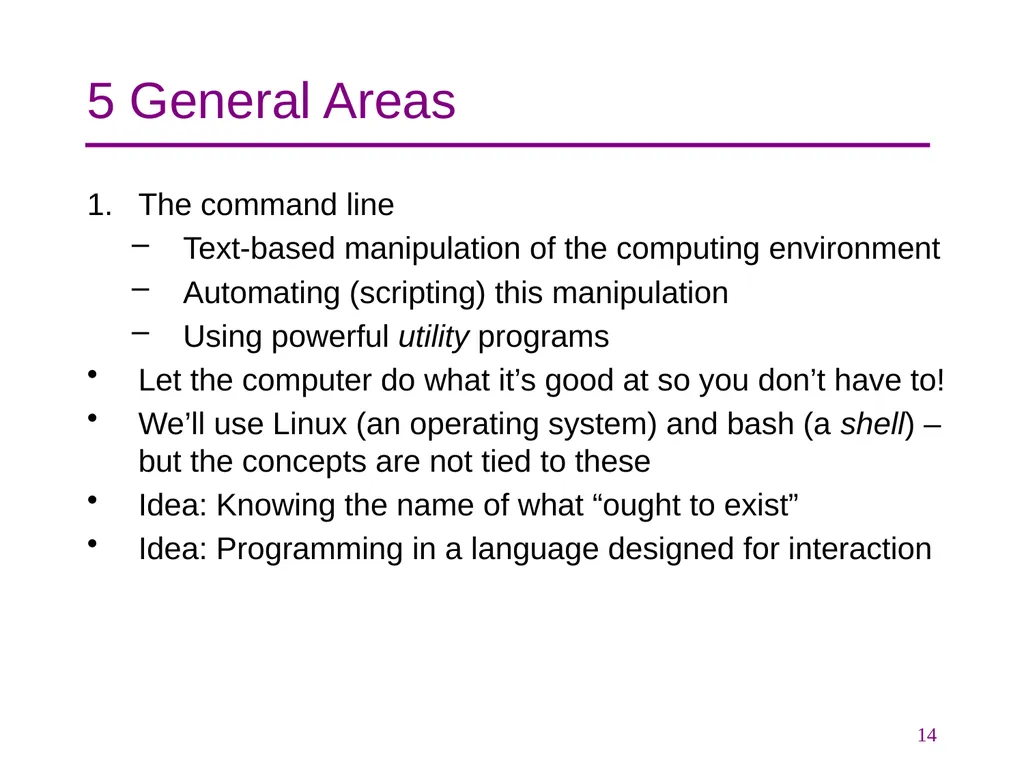 5 General Areas

1. The command line
  – Text-based manipulation of the computing environment
  – Automating (scripting) this manipulation
  – Using powerful utility programs

• Let the computer do what it’s good at so you don’t have to!
• We’ll use Linux (an operating system) and bash (a shell) – but the concepts are not tied to these
• Idea: Knowing the name of what “ought to exist”
• Idea: Programming in a language designed for interaction

14